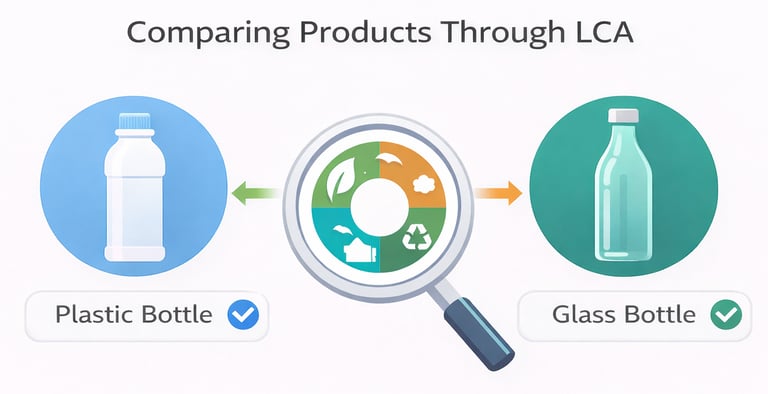 Comparing Products Through LCA

Plastic Bottle

Glass Bottle